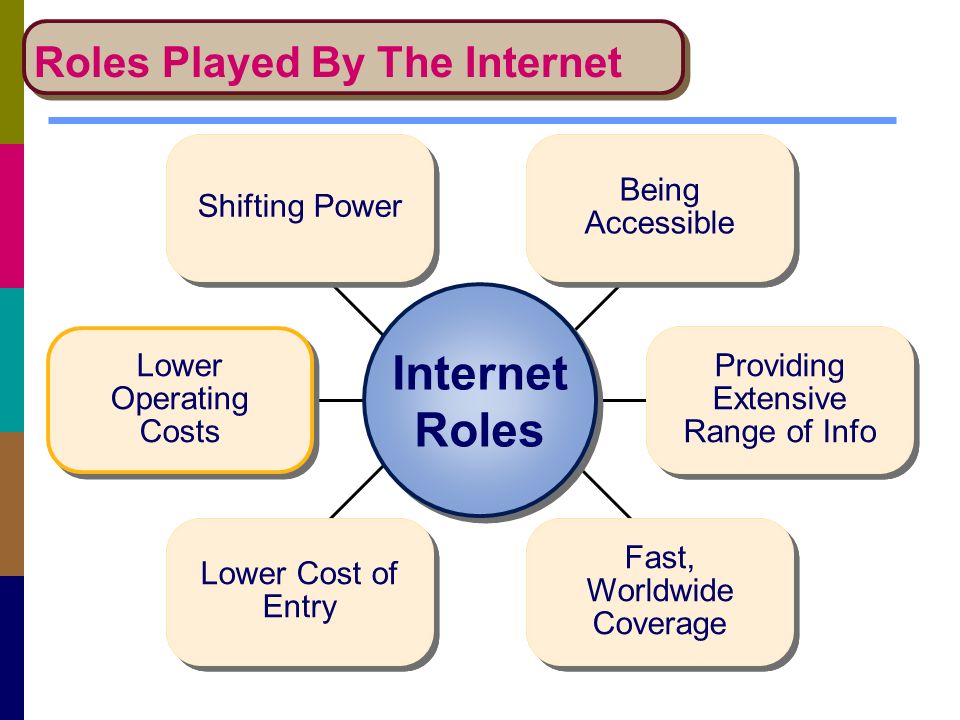 Roles Played By The Internet

Shifting Power

Being Accessible

Lower Operating Costs

Internet Roles

Providing Extensive Range of Info

Lower Cost of Entry

Fast, Worldwide Coverage